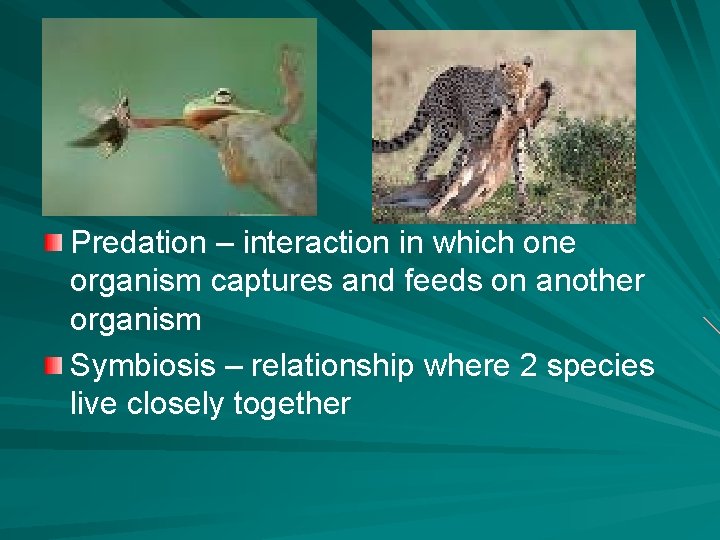 Predation – interaction in which one organism captures and feeds on another organism

Symbiosis – relationship where 2 species live closely together